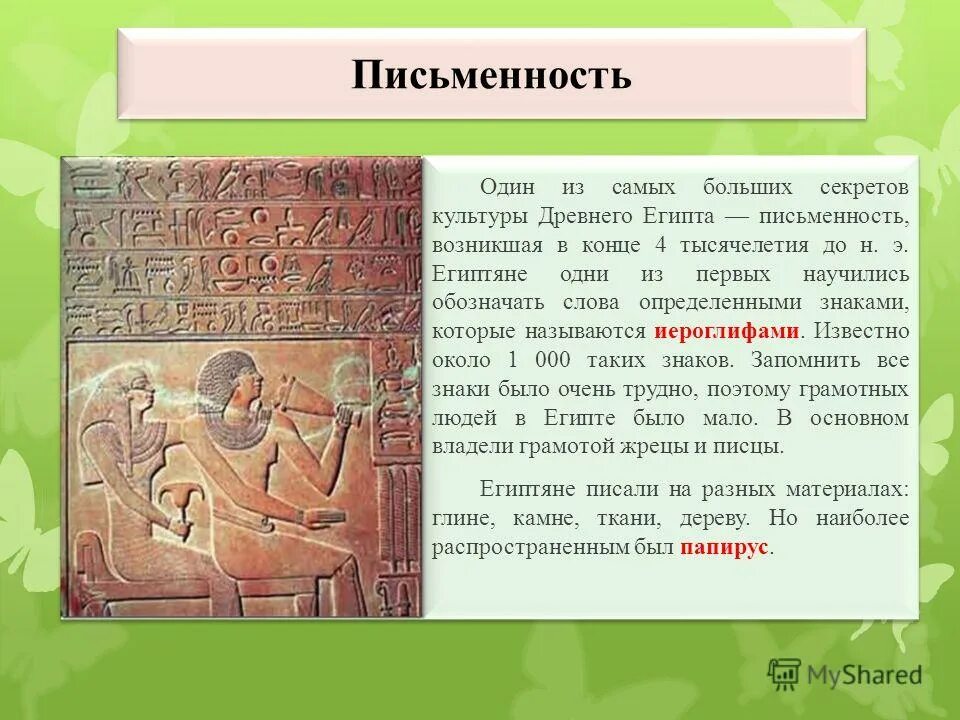 Письменность

Один из самых больших секретов культуры Древнего Египта — письменность, возникшая в конце 4 тысячелетия до н. э. Египтяне одни из первых научились обозначать слова определенными знаками, которые называются иероглифами. Известно около 1 000 таких знаков. Запомнить все знаки было очень трудно, поэтому грамотных людей в Египте было мало. В основном владели грамотой жрецы и писцы.

Египтяне писали на разных материалах: глине, камне, ткани, дереву. Но наиболее распространенным был папирус.

MyShared